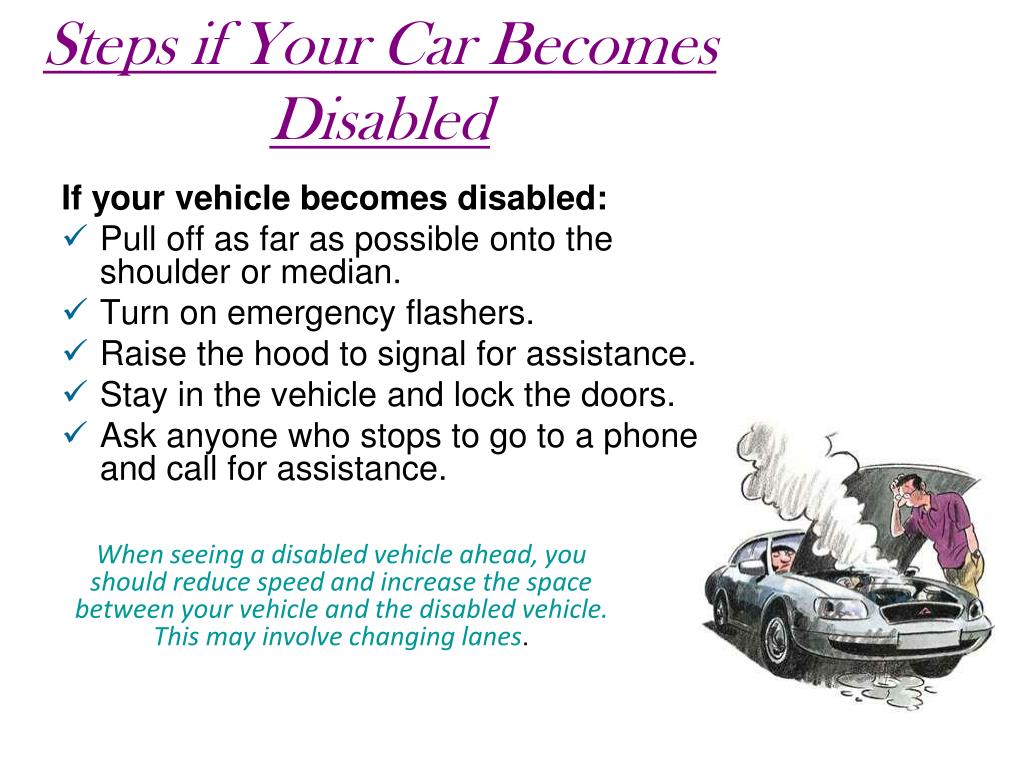 Steps if Your Car Becomes Disabled

If your vehicle becomes disabled:
✓ Pull off as far as possible onto the shoulder or median.
✓ Turn on emergency flashers.
✓ Raise the hood to signal for assistance.
✓ Stay in the vehicle and lock the doors.
✓ Ask anyone who stops to go to a phone and call for assistance.

When seeing a disabled vehicle ahead, you should reduce speed and increase the space between your vehicle and the disabled vehicle. This may involve changing lanes.